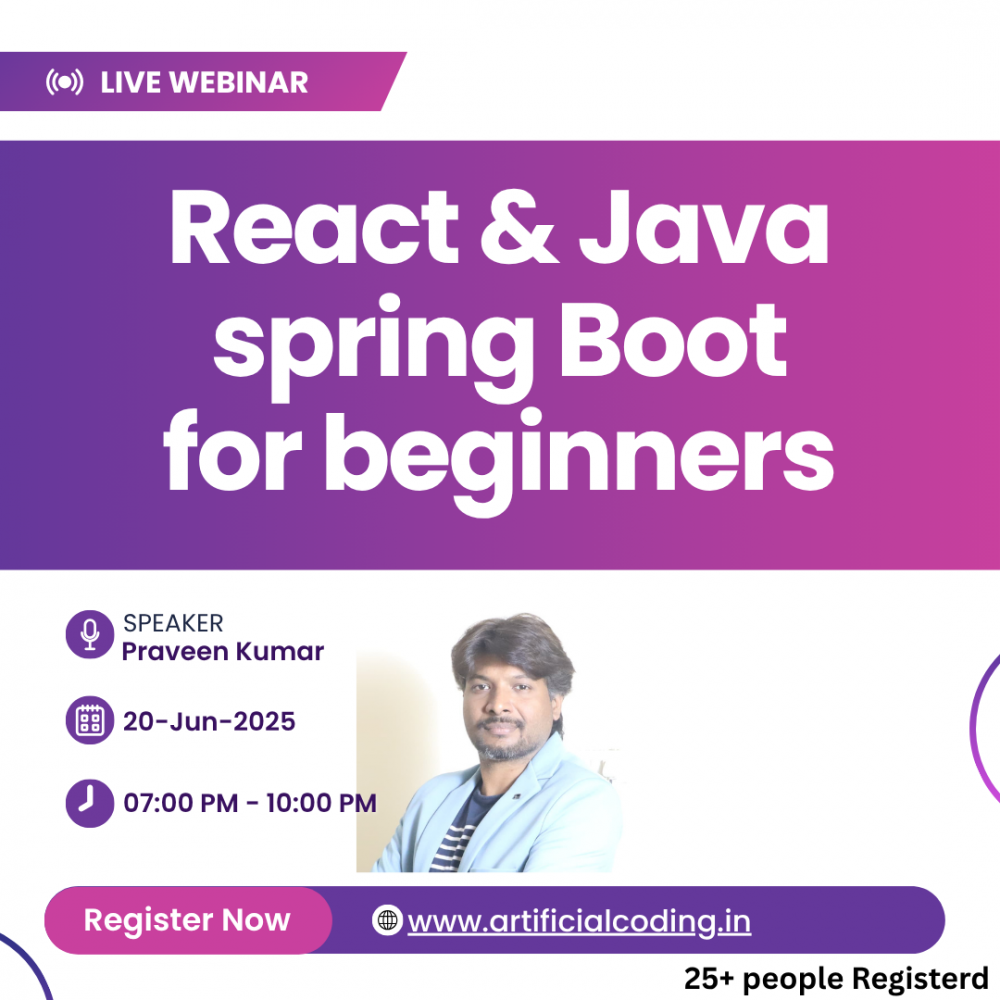 LIVE WEBINAR

React & Java spring Boot for beginners

SPEAKER
Praveen Kumar

20-Jun-2025

07:00 PM - 10:00 PM

Register Now

www.artificialcoding.in

25+ people Registerd